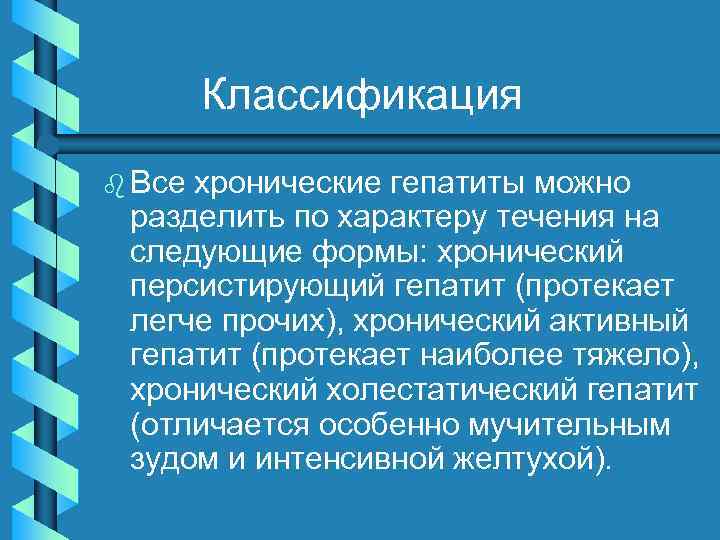 Классификация

Все хронические гепатиты можно разделить по характеру течения на следующие формы: хронический персистирующий гепатит (протекает легче прочих), хронический активный гепатит (протекает наиболее тяжело), хронический холестатический гепатит (отличается особенно мучительным зудом и интенсивной желтухой).